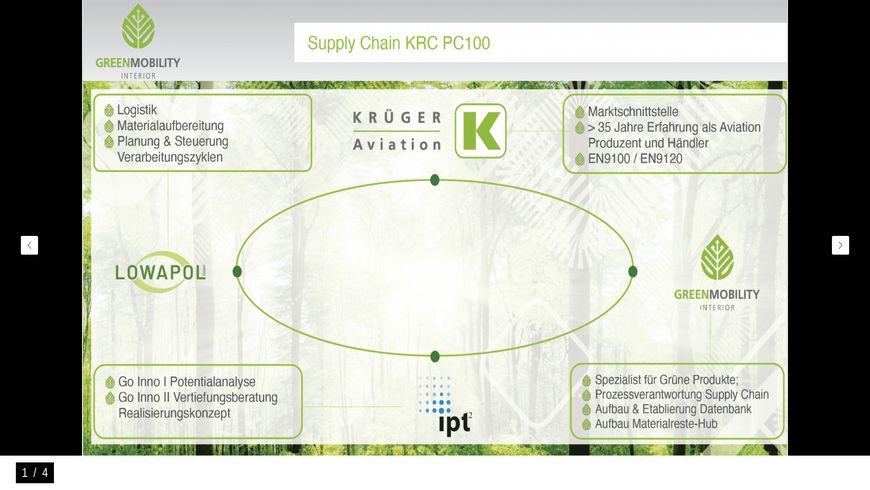 GREENMOBILITY
INTERIOR

Supply Chain KRC PC100

Logistik
Materialaufbereitung
Planung & Steuerung Verarbeitungszyklen

KRÜGER
Aviation

K

Marktschnittstelle
> 35 Jahre Erfahrung als Aviation Produzent und Händler
EN9100 / EN9120

LOWAPOL

GREENMOBILITY
INTERIOR

Go Inno I Potentialanalyse
Go Inno II Vertiefungsberatung Realisierungskonzept

ipt²

Spezialist für Grüne Produkte;
Prozessverantwortung Supply Chain
Aufbau & Etablierung Datenbank
Aufbau Materialreste-Hub

1 / 4